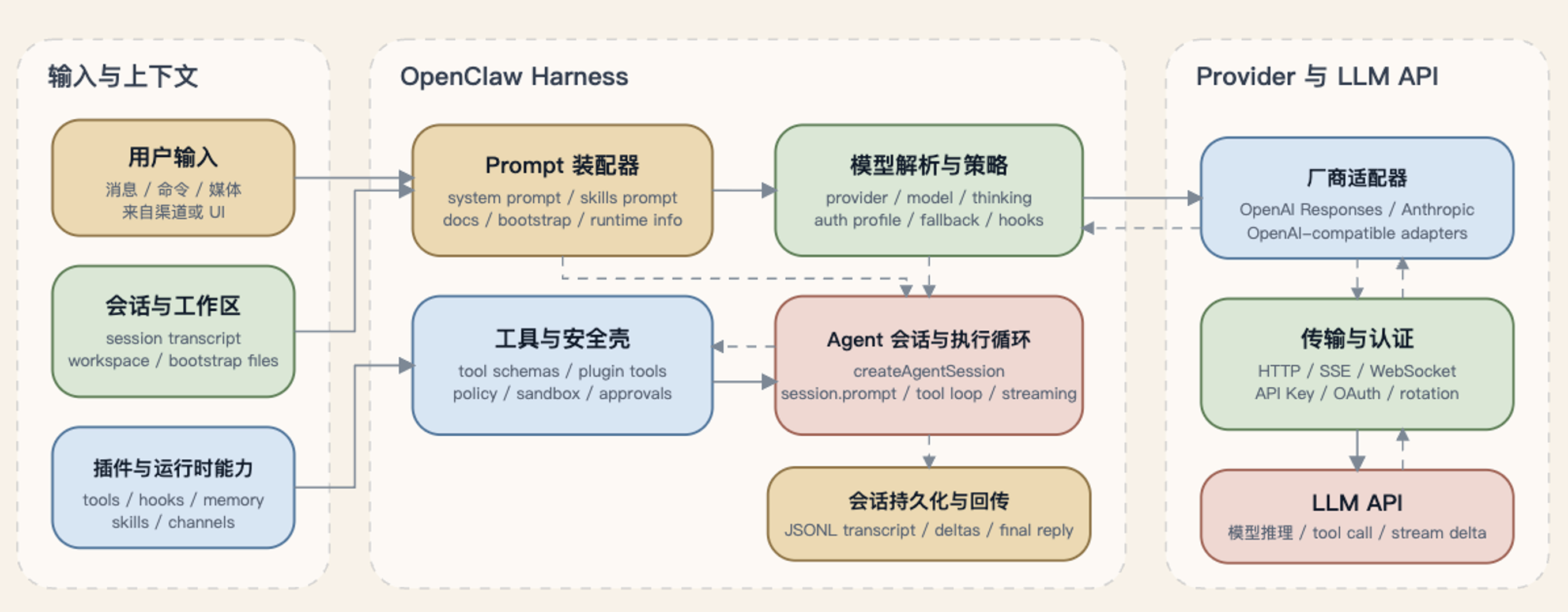 输入与上下文

用户输入
消息 / 命令 / 媒体
来自渠道或 UI

会话与工作区
session transcript
workspace / bootstrap files

插件与运行时能力
tools / hooks / memory
skills / channels

OpenClaw Harness

Prompt 装配器
system prompt / skills prompt
docs / bootstrap / runtime info

模型解析与策略
provider / model / thinking
auth profile / fallback / hooks

工具与安全壳
tool schemas / plugin tools
policy / sandbox / approvals

Agent 会话与执行循环
createAgentSession
session.prompt / tool loop / streaming

会话持久化与回传
JSONL transcript / deltas / final reply

Provider 与 LLM API

厂商适配器
OpenAI Responses / Anthropic
OpenAI-compatible adapters

传输与认证
HTTP / SSE / WebSocket
API Key / OAuth / rotation

LLM API
模型推理 / tool call / stream delta